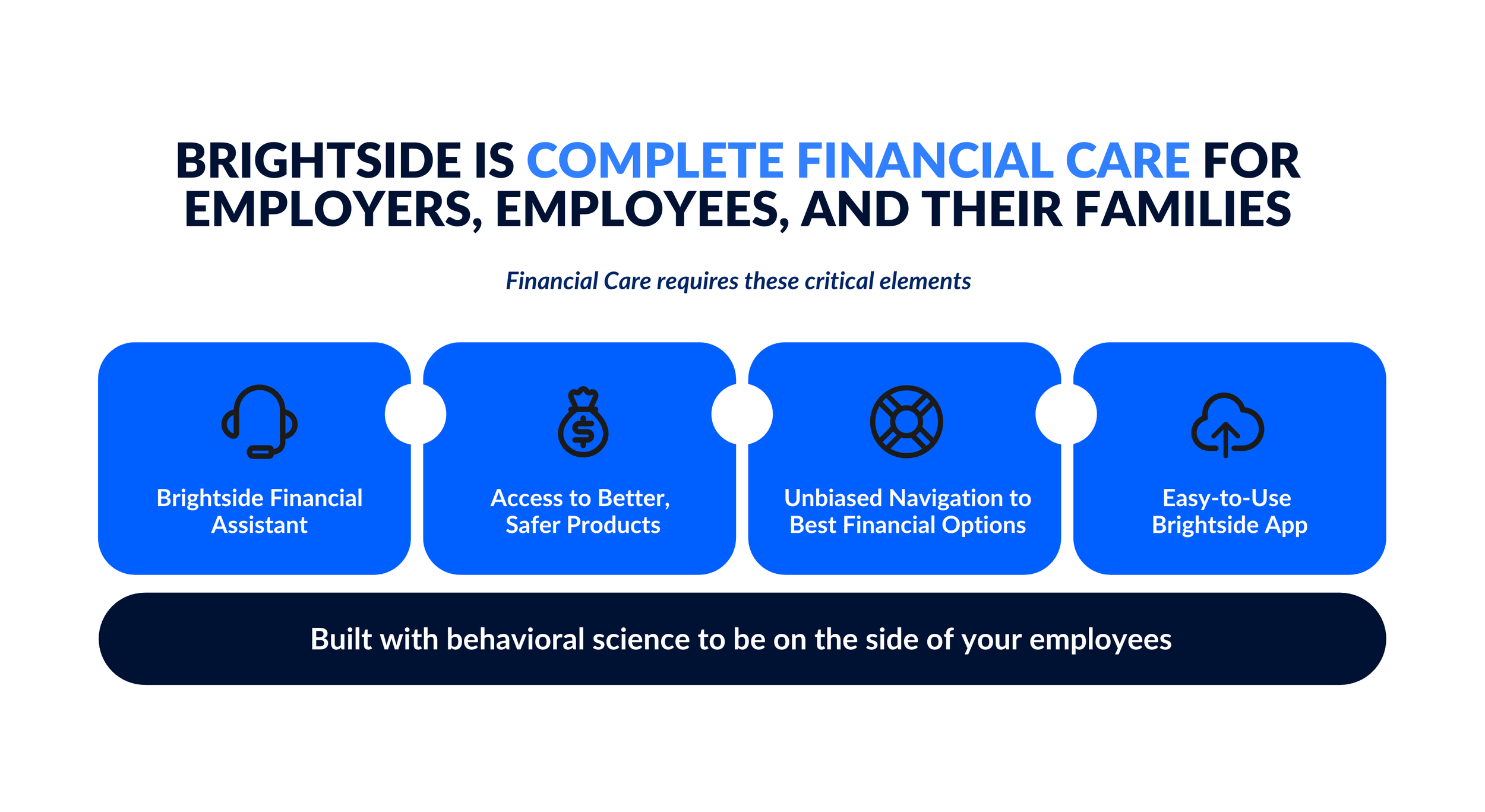 BRIGHTSIDE IS COMPLETE FINANCIAL CARE FOR EMPLOYERS, EMPLOYEES, AND THEIR FAMILIES

Financial Care requires these critical elements

Brightside Financial Assistant

Access to Better, Safer Products

Unbiased Navigation to Best Financial Options

Easy-to-Use Brightside App

Built with behavioral science to be on the side of your employees